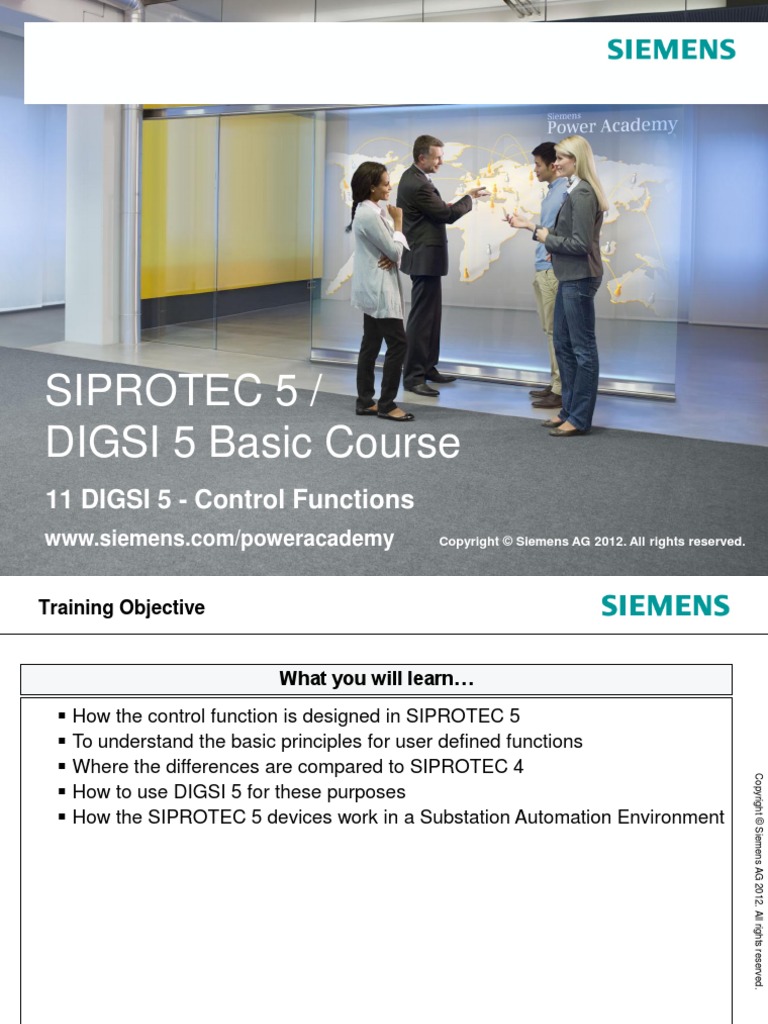 SIEMENS

Siemens
Power Academy

SIPROTEC 5 /
DIGSI 5 Basic Course

11 DIGSI 5 - Control Functions

www.siemens.com/poweracademy

Copyright © Siemens AG 2012. All rights reserved.

Training Objective

SIEMENS

What you will learn…

▪ How the control function is designed in SIPROTEC 5
▪ To understand the basic principles for user defined functions
▪ Where the differences are compared to SIPROTEC 4
▪ How to use DIGSI 5 for these purposes
▪ How the SIPROTEC 5 devices work in a Substation Automation Environment

Copyright © Siemens AG 2012. All rights reserved.